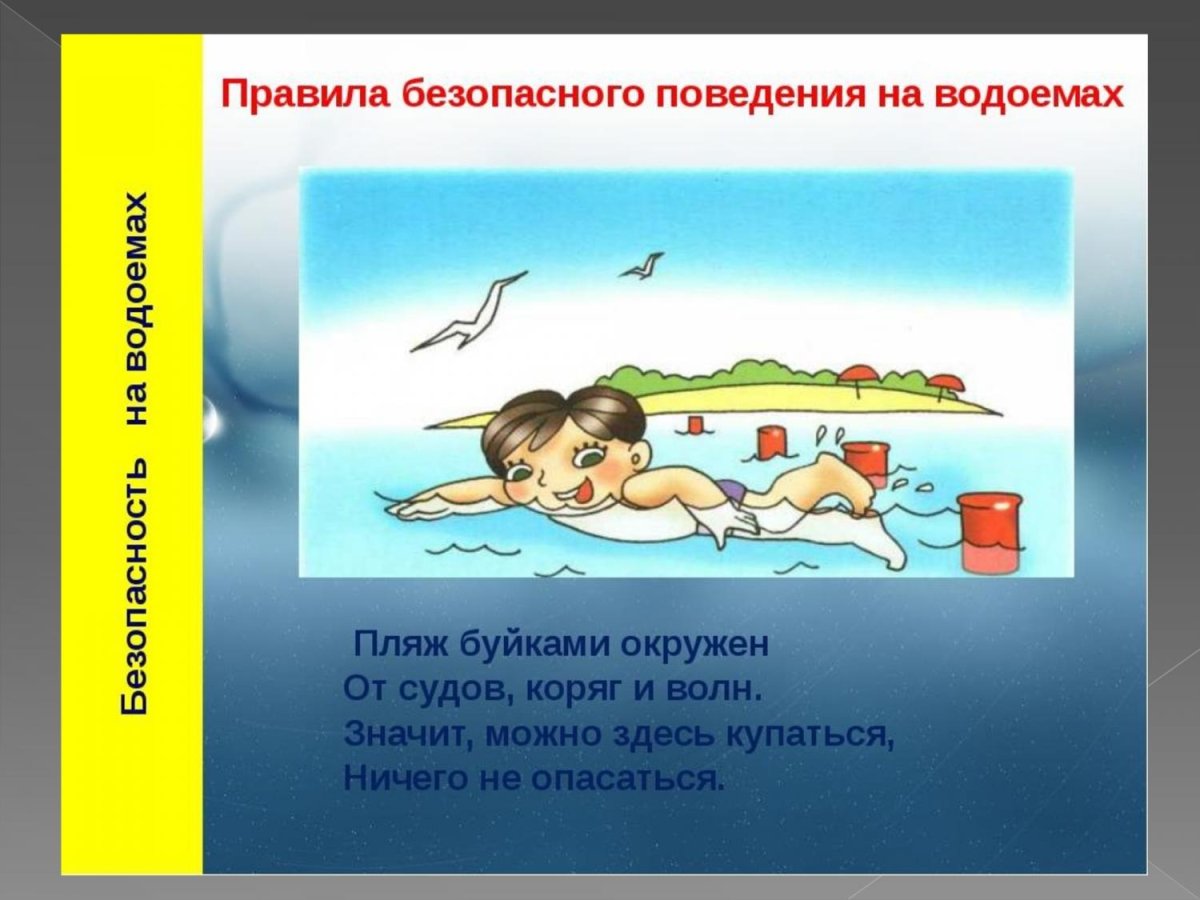 Безопасность на водоемах

Правила безопасного поведения на водоемах

Пляж буйками окружен
От судов, коряг и волн.
Значит, можно здесь купаться,
Ничего не опасаться.